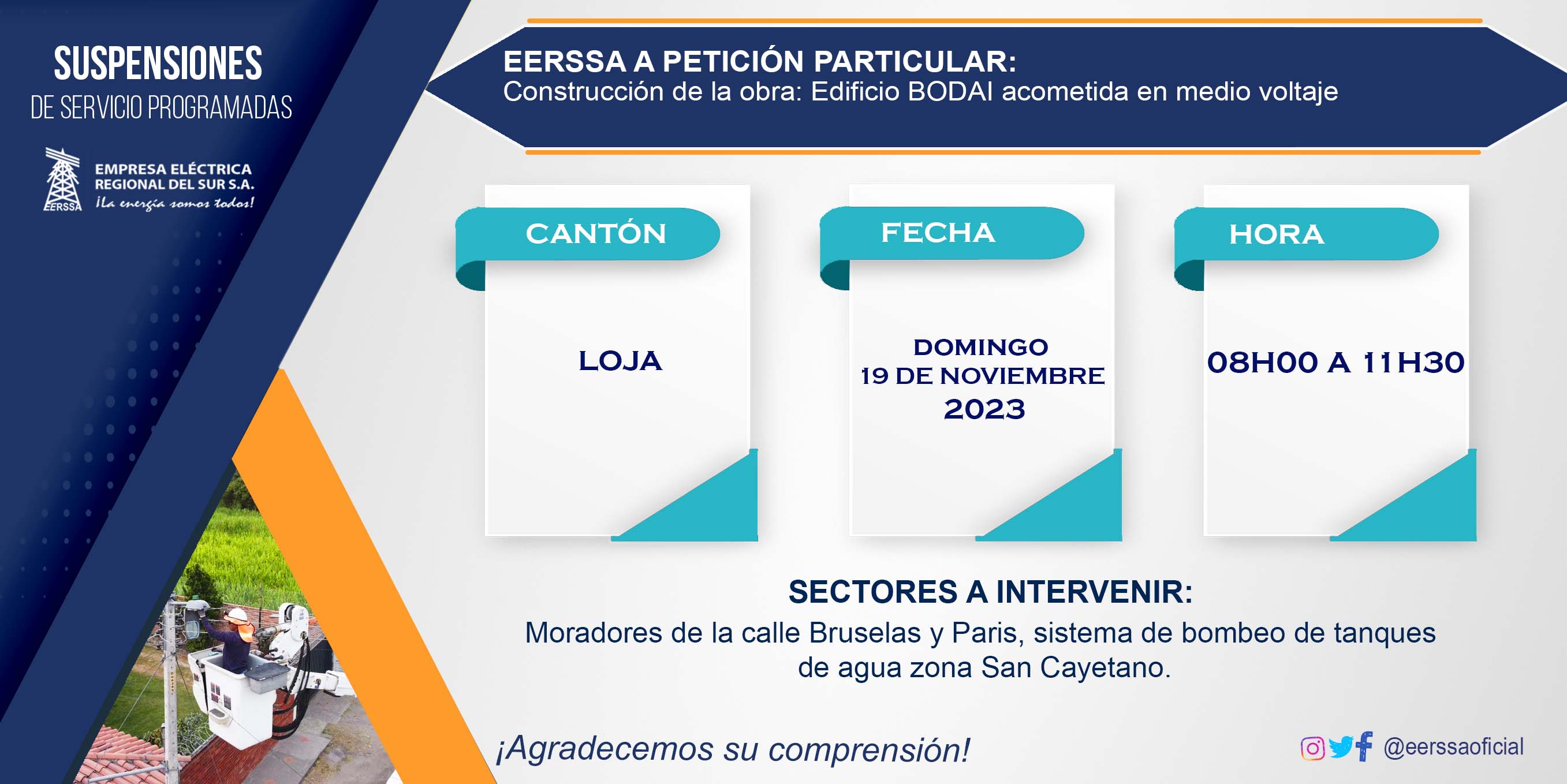 SUSPENSIONES
DE SERVICIO PROGRAMADAS

EERSSA
EMPRESA ELÉCTRICA
REGIONAL DEL SUR S.A.
¡La energía somos todos!

EERSSA A PETICIÓN PARTICULAR:
Construcción de la obra: Edificio BODAI acometida en medio voltaje

CANTÓN
LOJA

FECHA
DOMINGO
19 DE NOVIEMBRE
2023

HORA
08H00 A 11H30

SECTORES A INTERVENIR:
Moradores de la calle Bruselas y Paris, sistema de bombeo de tanques de agua zona San Cayetano.

¡Agradecemos su comprensión!

@eerssaoficial